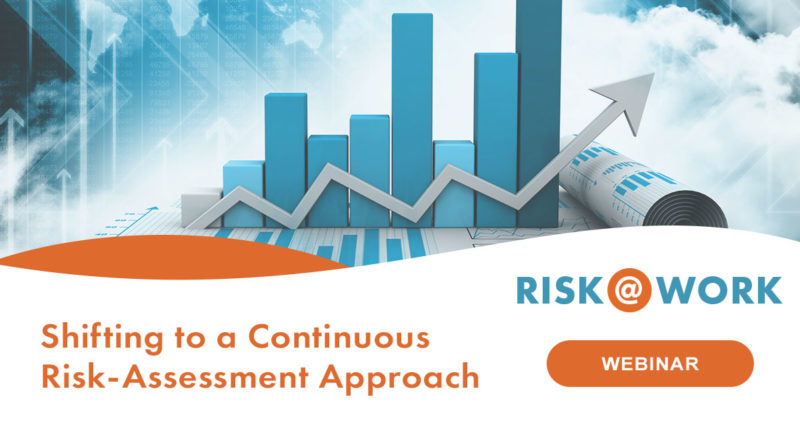 RISK@WORK

Shifting to a Continuous Risk-Assessment Approach

WEBINAR